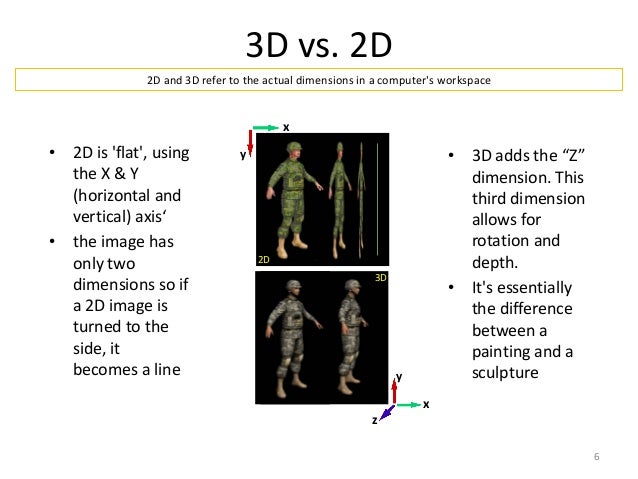 3D vs. 2D

2D and 3D refer to the actual dimensions in a computer's workspace

• 2D is 'flat', using the X & Y (horizontal and vertical) axis‘
• the image has only two dimensions so if a 2D image is turned to the side, it becomes a line

x
y
2D
3D
y
x
z

• 3D adds the “Z” dimension. This third dimension allows for rotation and depth.
• It's essentially the difference between a painting and a sculpture

6